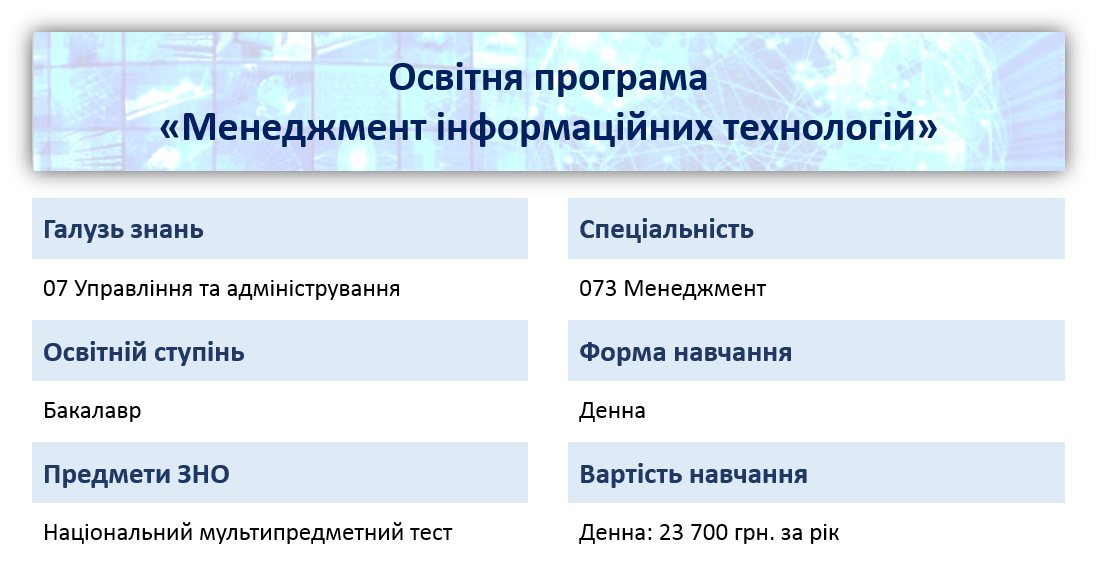 Освітня програма
«Менеджмент інформаційних технологій»

Галузь знань

07 Управління та адміністрування

Освітній ступінь

Бакалавр

Предмети ЗНО

Національний мультипредметний тест

Спеціальність

073 Менеджмент

Форма навчання

Денна

Вартість навчання

Денна: 23 700 грн. за рік